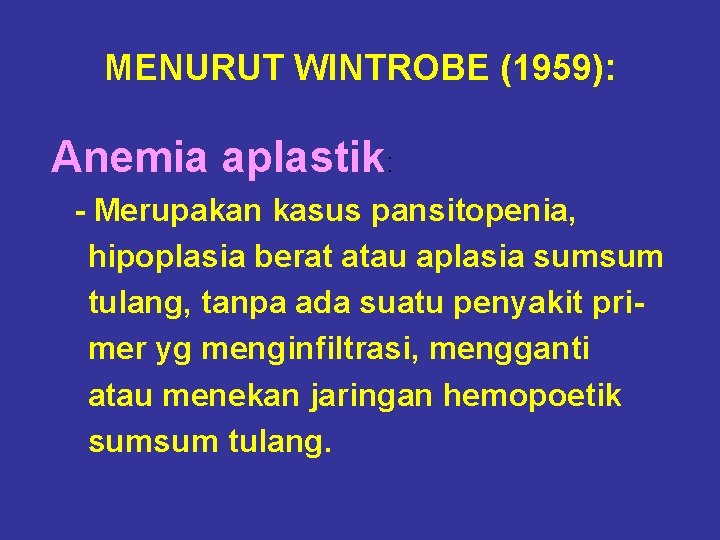 MENURUT WINTROBE (1959):

Anemia aplastik:

- Merupakan kasus pansitopenia, hipoplasia berat atau aplasia sumsum tulang, tanpa ada suatu penyakit primer yg menginfiltrasi, mengganti atau menekan jaringan hemopoetik sumsum tulang.